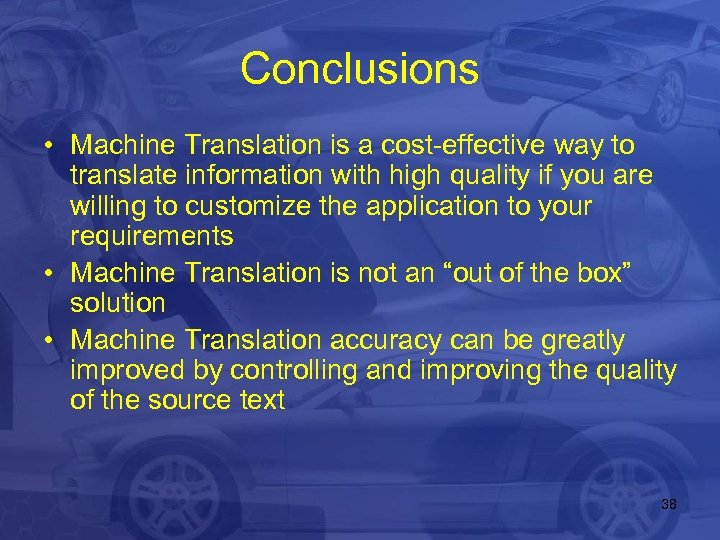 Conclusions

• Machine Translation is a cost-effective way to translate information with high quality if you are willing to customize the application to your requirements
• Machine Translation is not an “out of the box” solution
• Machine Translation accuracy can be greatly improved by controlling and improving the quality of the source text

38